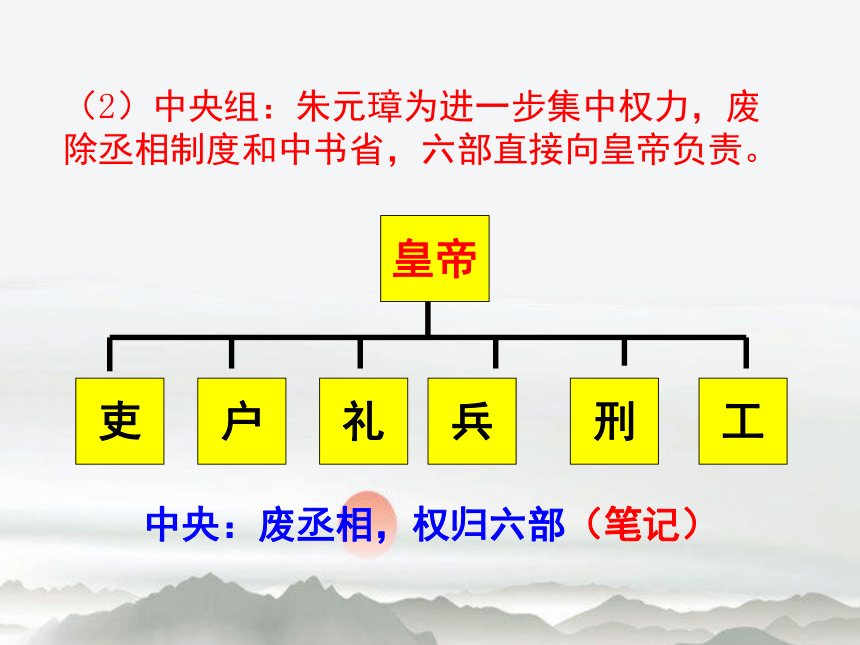 （2）中央组：朱元璋为进一步集中权力，废除丞相制度和中书省，六部直接向皇帝负责。

皇帝

吏
户
礼
兵
刑
工

中央：废丞相，权归六部（笔记）